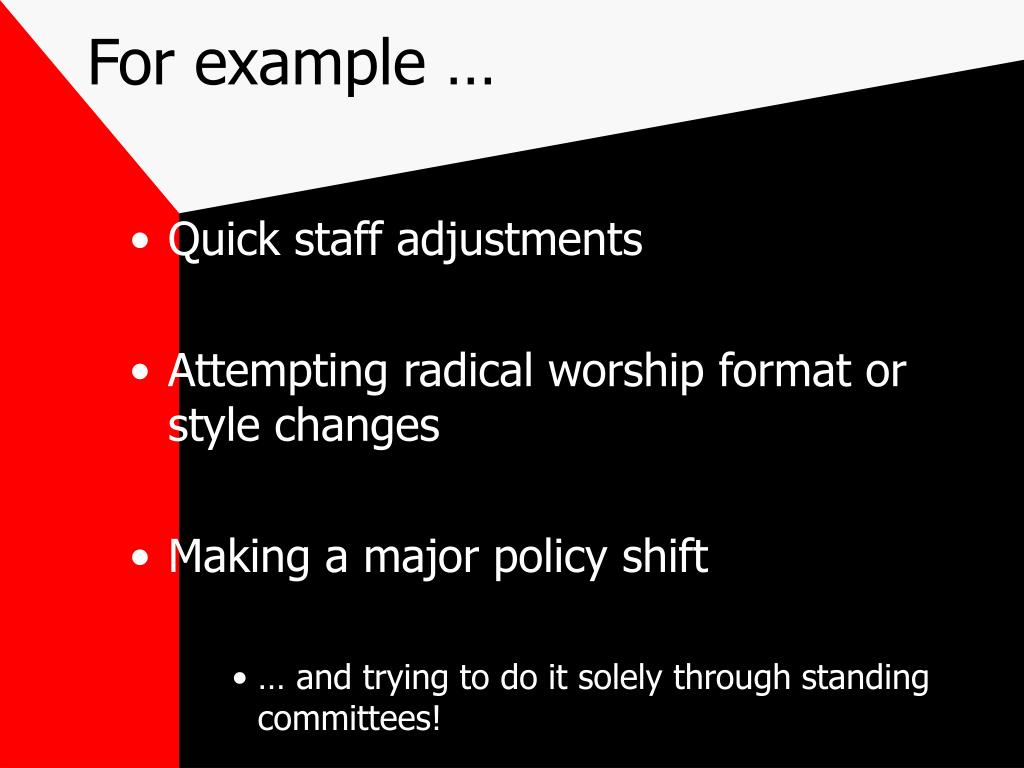 For example …

• Quick staff adjustments

• Attempting radical worship format or style changes

• Making a major policy shift

• … and trying to do it solely through standing committees!